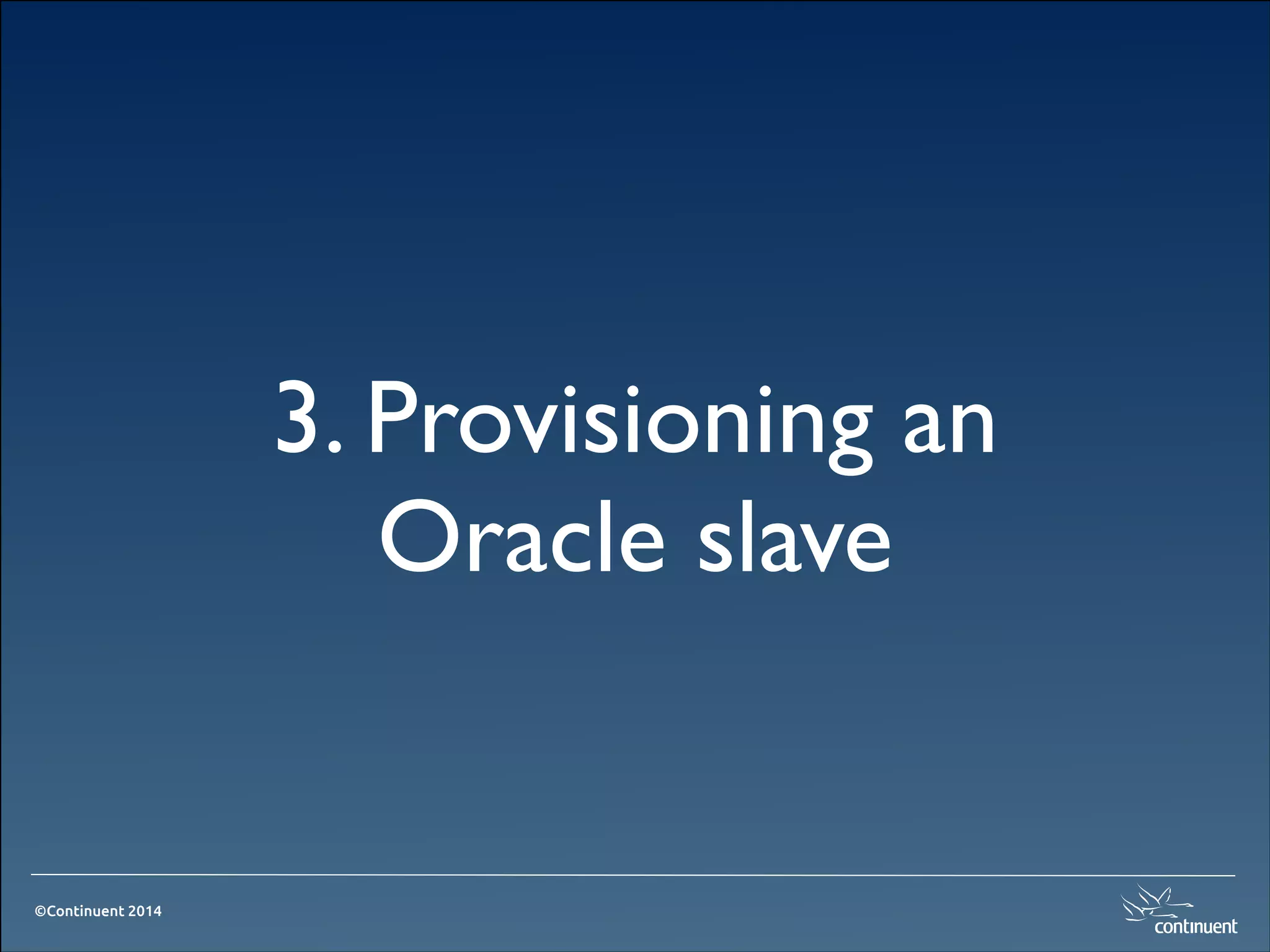 3. Provisioning an Oracle slave

©Continuent 2014

continuent